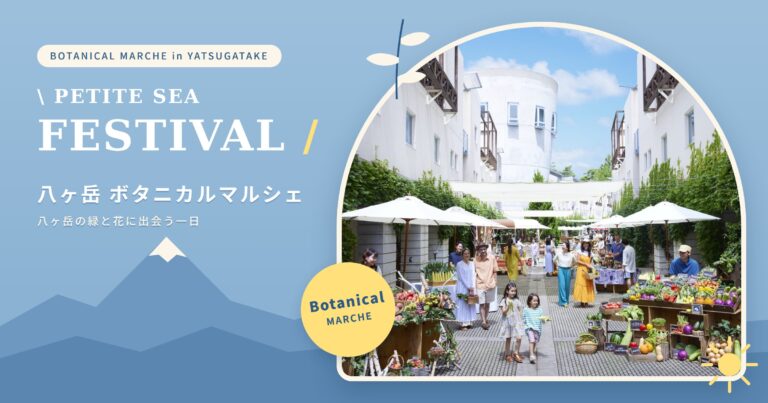 BOTANICAL MARCHE in YATSUGATAKE

\ PETITE SEA
FESTIVAL /

八ヶ岳 ボタニカルマルシェ
八ヶ岳の緑と花に出会う一日

Botanical
MARCHE